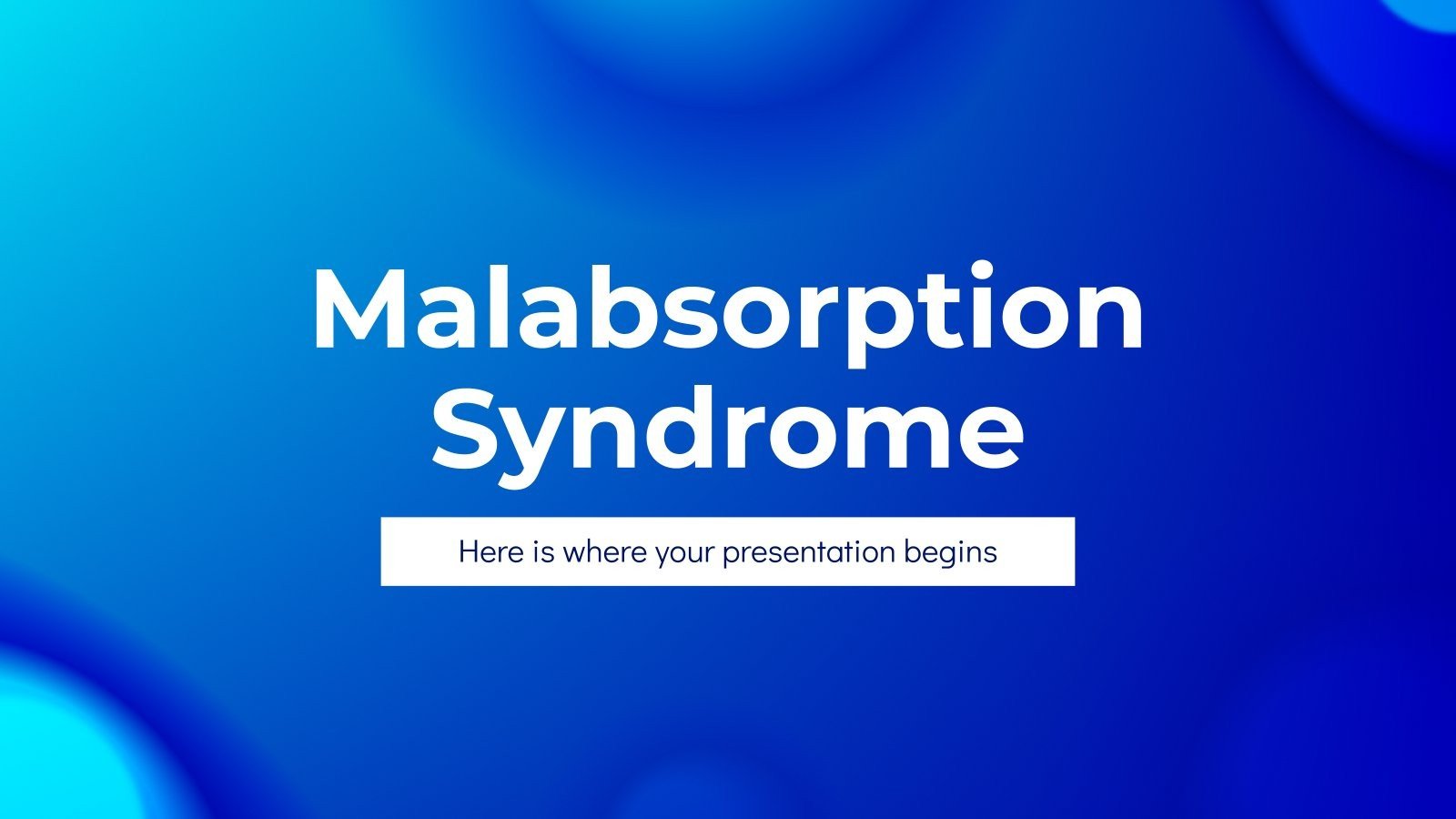 Malabsorption Syndrome

Here is where your presentation begins